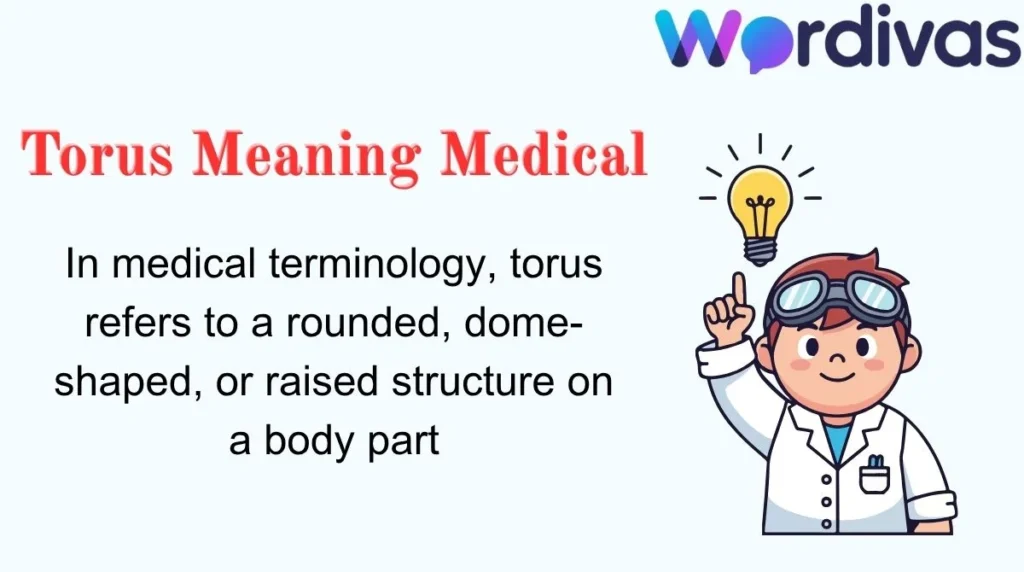 Wordivas

Torus Meaning Medical

In medical terminology, torus refers to a rounded, dome-shaped, or raised structure on a body part